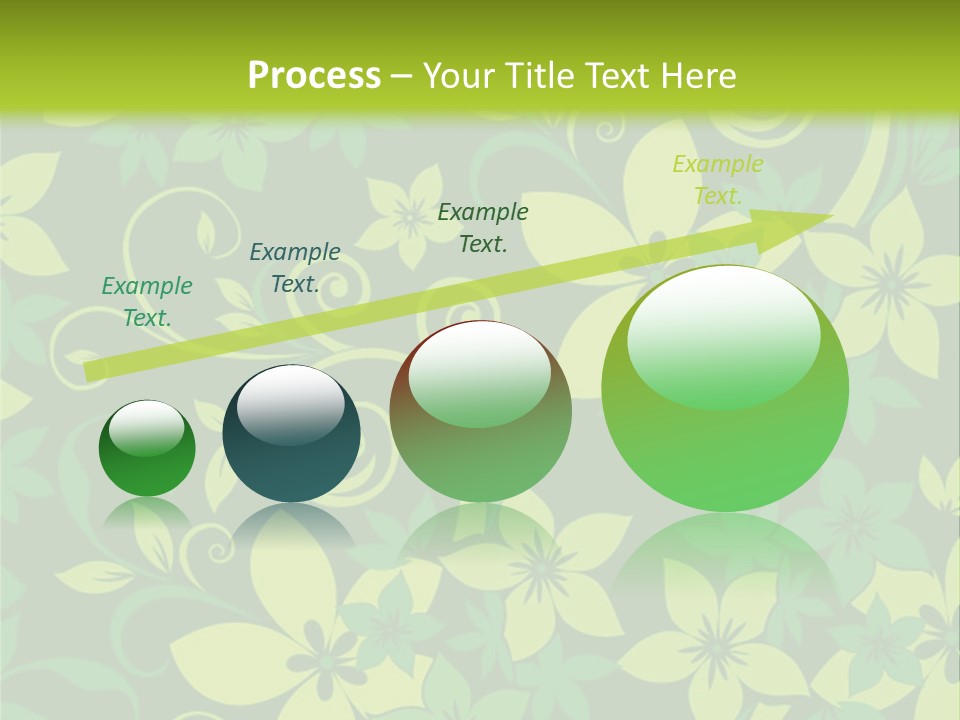 Process – Your Title Text Here

Example Text.

Example Text.

Example Text.

Example Text.